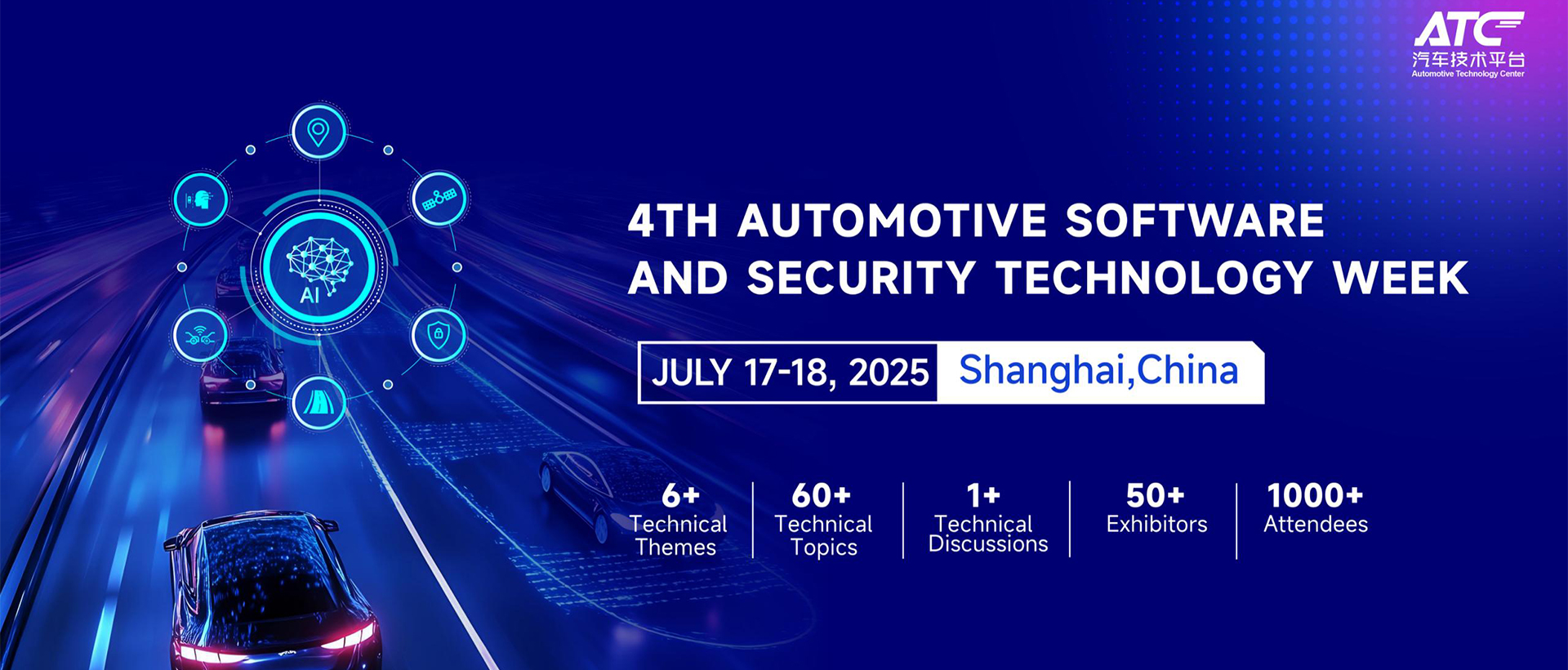 ATC
汽车技术平台
Automotive Technology Center

AI

4TH AUTOMOTIVE SOFTWARE AND SECURITY TECHNOLOGY WEEK

JULY 17-18, 2025 Shanghai,China

6+ Technical Themes

60+ Technical Topics

1+ Technical Discussions

50+ Exhibitors

1000+ Attendees